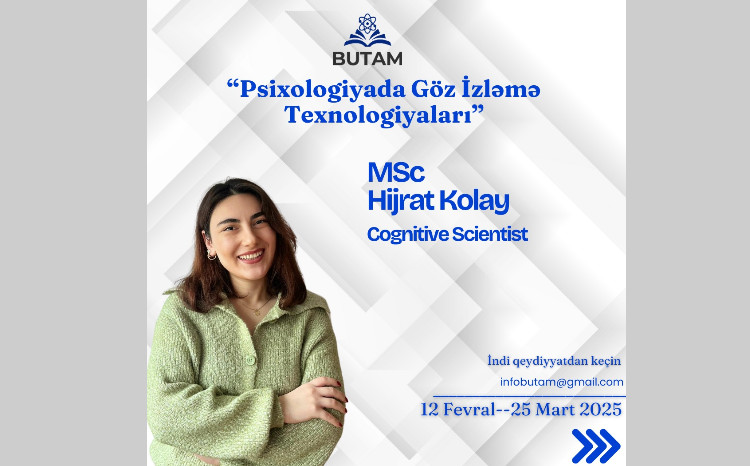 BUTAM

“Psixologiyada Göz İzləmə Texnologiyaları”

MSc
Hijrat Kolay
Cognitive Scientist

İndi qeydiyyatdan keçin
infobutam@gmail.com
12 Fevral--25 Mart 2025